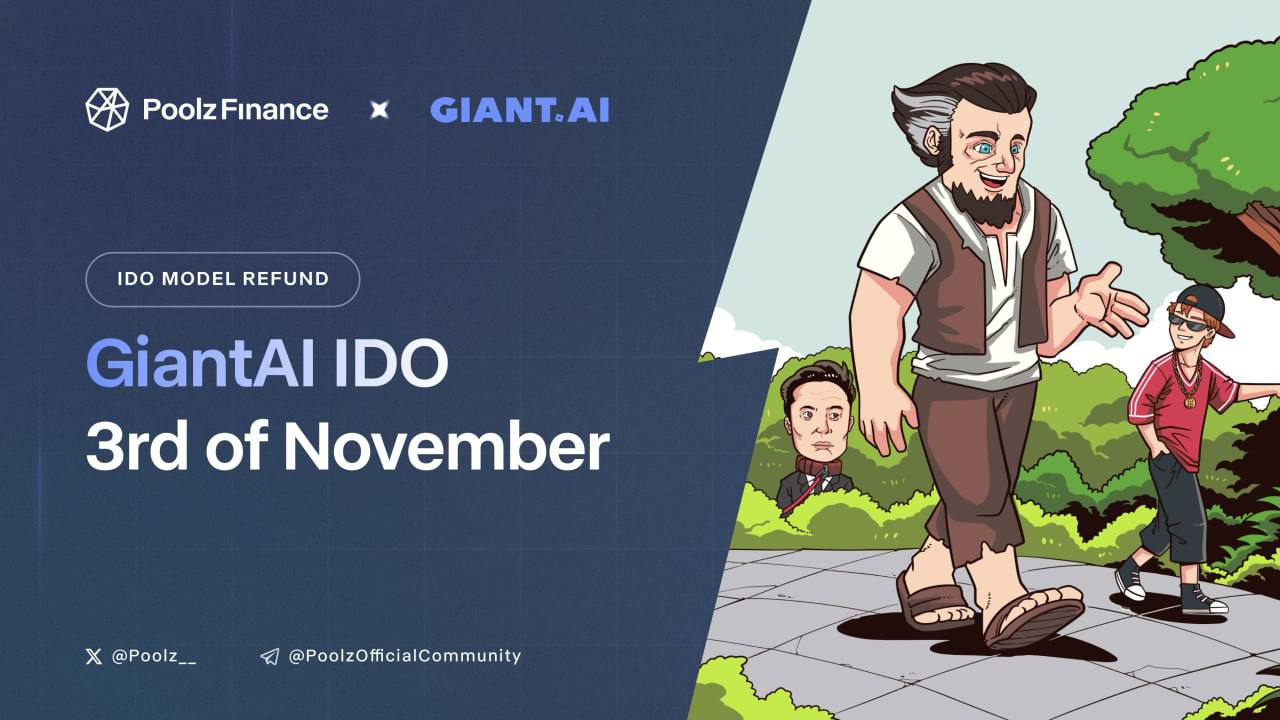 Poolz Finance × GIANT.AI

IDO MODEL REFUND

GiantAI IDO
3rd of November

@Poolz__ @PoolzOfficialCommunity